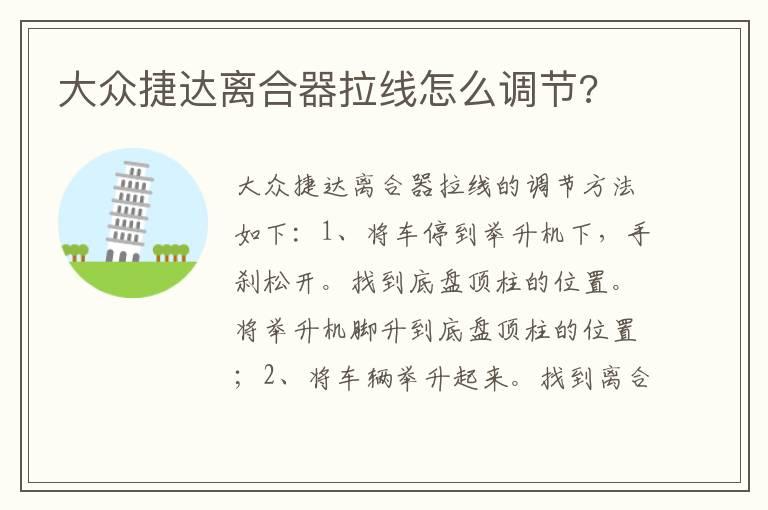 大众捷达离合器拉线怎么调节？

大众捷达离合器拉线的调节方法如下：1、将车停到举升机下，手刹松开。找到底盘顶柱的位置。将举升机脚升到底盘顶柱的位置；2、将车辆举升起来。找到离合